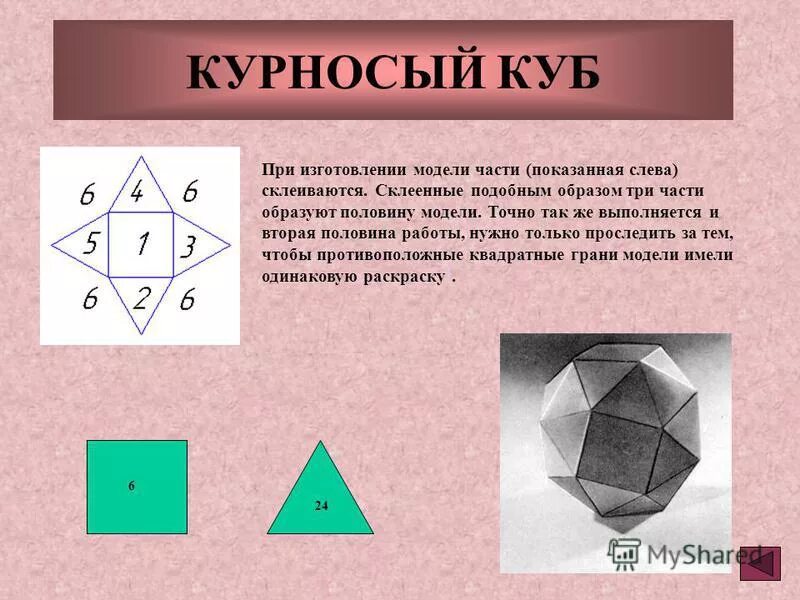 КУРНОСЫЙ КУБ

6 4 6
5 1 3
6 2 6

При изготовлении модели части (показанная слева) склеиваются. Склеенные подобным образом три части образуют половину модели. Точно так же выполняется и вторая половина работы, нужно только проследить за тем, чтобы противоположные квадратные грани модели имели одинаковую раскраску .

6

24

MyShared